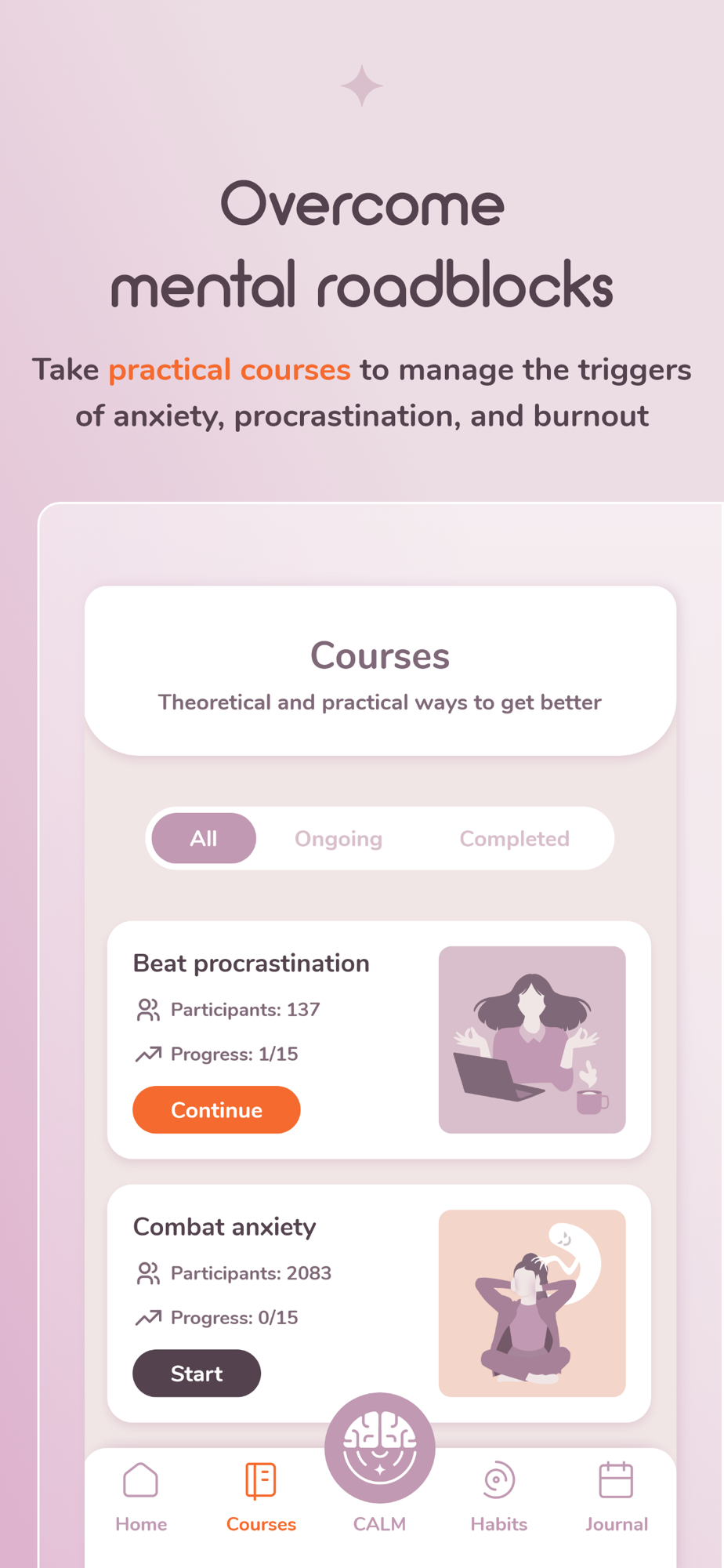 Overcome mental roadblocks

Take practical courses to manage the triggers of anxiety, procrastination, and burnout

Courses

Theoretical and practical ways to get better

All
Ongoing
Completed

Beat procrastination

Participants: 137

Progress: 1/15

Continue

Combat anxiety

Participants: 2083

Progress: 0/15

Start

Home
Courses
CALM
Habits
Journal